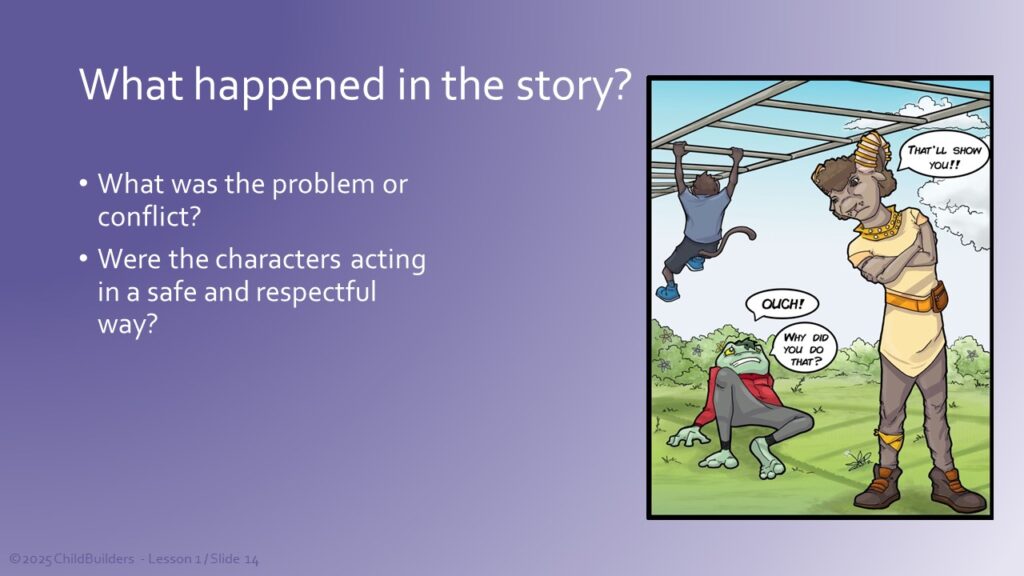 What happened in the story?

• What was the problem or conflict?
• Were the characters acting in a safe and respectful way?

THAT'LL SHOW YOU!!

OUCH!

WHY DID YOU DO THAT?

©2025 ChildBuilders - Lesson 1 / Slide 14